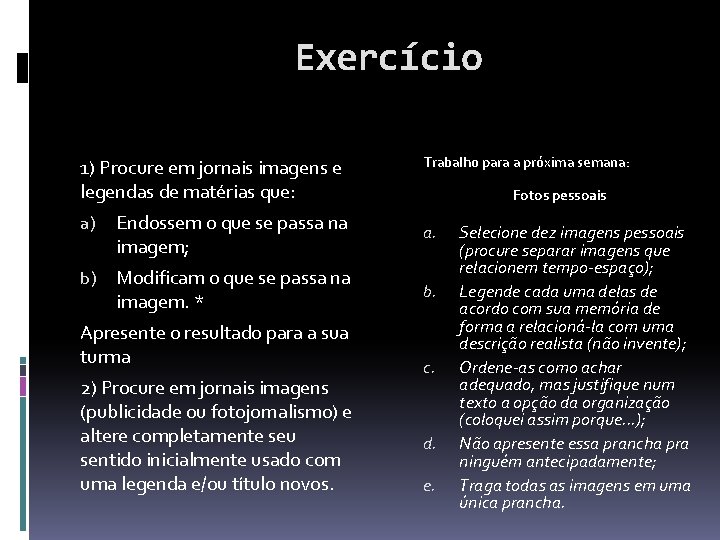 Exercício

1) Procure em jornais imagens e legendas de matérias que:

a) Endossem o que se passa na imagem;

b) Modificam o que se passa na imagem. *

Apresente o resultado para a sua turma

2) Procure em jornais imagens (publicidade ou fotojornalismo) e altere completamente seu sentido inicialmente usado com uma legenda e/ou título novos.

Trabalho para a próxima semana:

Fotos pessoais

a. Selecione dez imagens pessoais (procure separar imagens que relacionem tempo-espaço);

b. Legende cada uma delas de acordo com sua memória de forma a relacioná-la com uma descrição realista (não invente);

c. Ordene-as como achar adequado, mas justifique num texto a opção da organização (coloquei assim porque...);

d. Não apresente essa prancha pra ninguém antecipadamente;

e. Traga todas as imagens em uma única prancha.